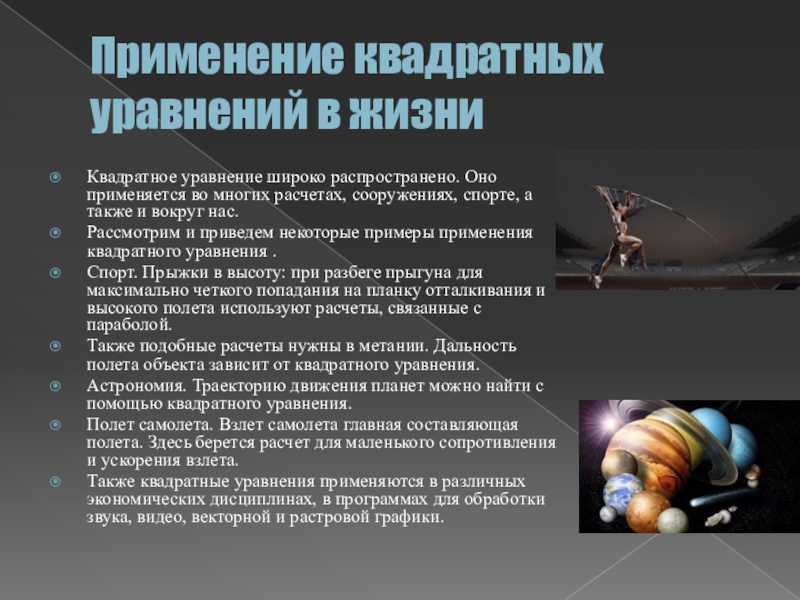 Применение квадратных уравнений в жизни

Квадратное уравнение широко распространено. Оно применяется во многих расчетах, сооружениях, спорте, а также и вокруг нас.

Рассмотрим и приведем некоторые примеры применения квадратного уравнения .

Спорт. Прыжки в высоту: при разбеге прыгуна для максимально четкого попадания на планку отталкивания и высокого полета используют расчеты, связанные с параболой.

Также подобные расчеты нужны в метании. Дальность полета объекта зависит от квадратного уравнения.

Астрономия. Траекторию движения планет можно найти с помощью квадратного уравнения.

Полет самолета. Взлет самолета главная составляющая полета. Здесь берется расчет для маленького сопротивления и ускорения взлета.

Также квадратные уравнения применяются в различных экономических дисциплинах, в программах для обработки звука, видео, векторной и растровой графики.